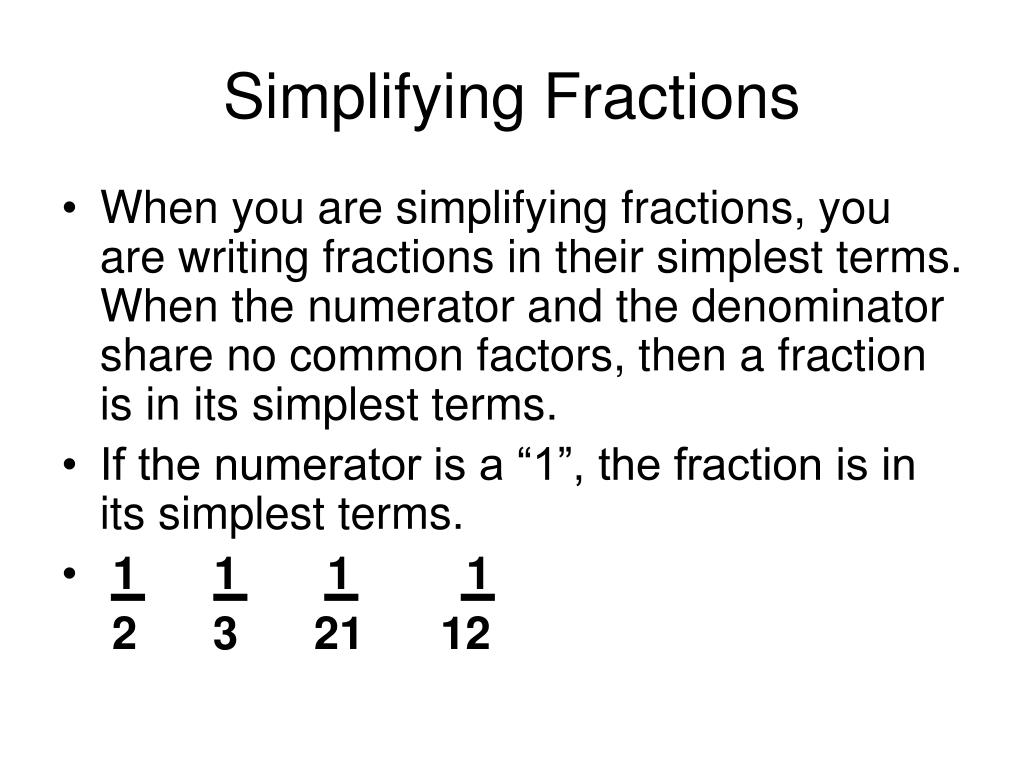 Simplifying Fractions

• When you are simplifying fractions, you are writing fractions in their simplest terms. When the numerator and the denominator share no common factors, then a fraction is in its simplest terms.
• If the numerator is a “1”, the fraction is in its simplest terms.
• $\frac{1}{2}$ $\frac{1}{3}$ $\frac{1}{21}$ $\frac{1}{12}$